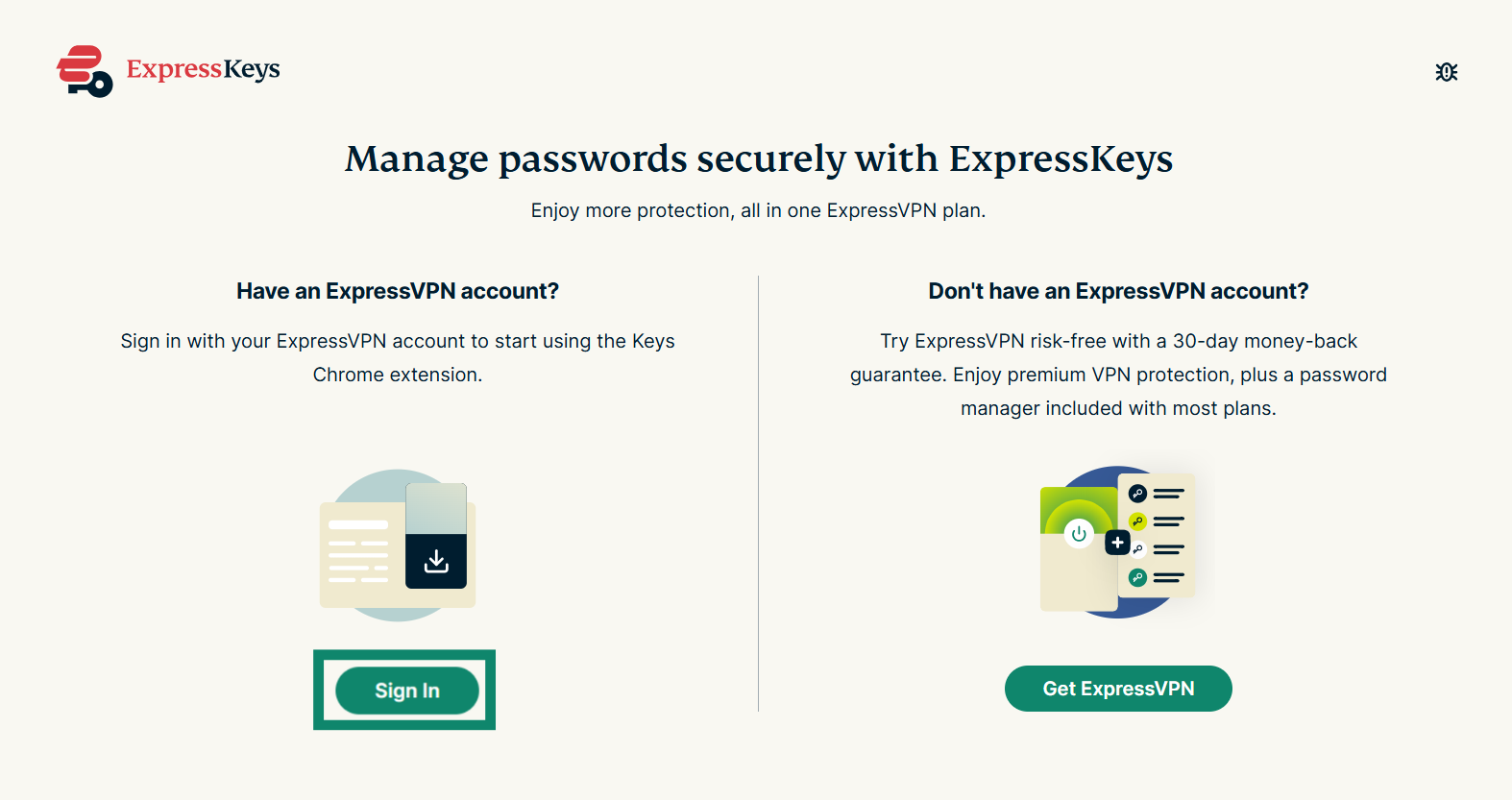 ExpressKeys

Manage passwords securely with ExpressKeys

Enjoy more protection, all in one ExpressVPN plan.

Have an ExpressVPN account?

Sign in with your ExpressVPN account to start using the Keys Chrome extension.

Sign In

Don't have an ExpressVPN account?

Try ExpressVPN risk-free with a 30-day money-back guarantee. Enjoy premium VPN protection, plus a password manager included with most plans.

Get ExpressVPN